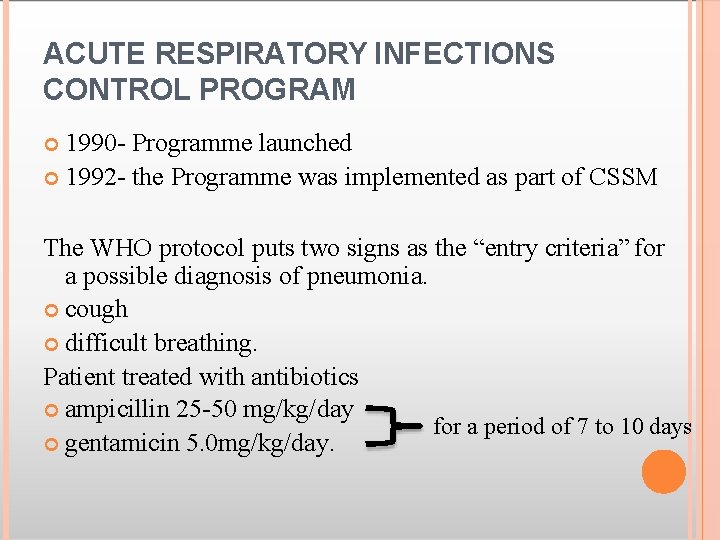 ACUTE RESPIRATORY INFECTIONS CONTROL PROGRAM

1990- Programme launched
1992- the Programme was implemented as part of CSSM

The WHO protocol puts two signs as the “entry criteria” for a possible diagnosis of pneumonia.
cough
difficult breathing.
Patient treated with antibiotics
ampicillin 25-50 mg/kg/day
gentamicin 5.0mg/kg/day.
for a period of 7 to 10 days